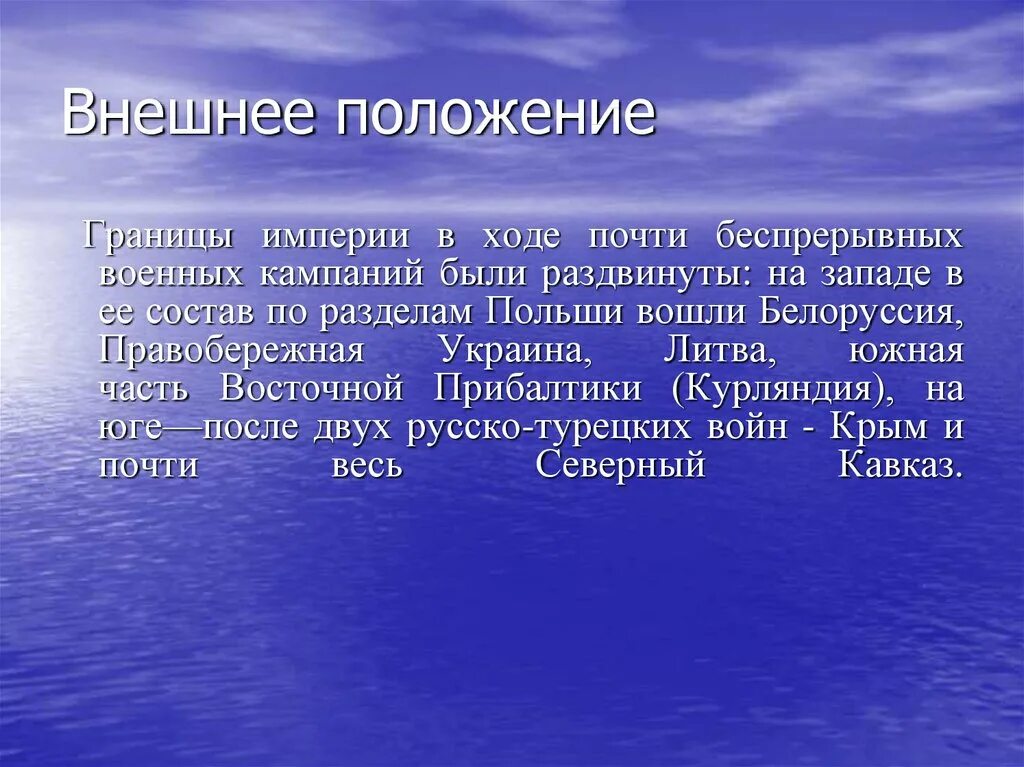 Внешнее положение

Границы империи в ходе почти беспрерывных военных кампаний были раздвинуты: на западе в ее состав по разделам Польши вошли Белоруссия, Правобережная Украина, Литва, южная часть Восточной Прибалтики (Курляндия), на юге—после двух русско-турецких войн - Крым и почти весь Северный Кавказ.